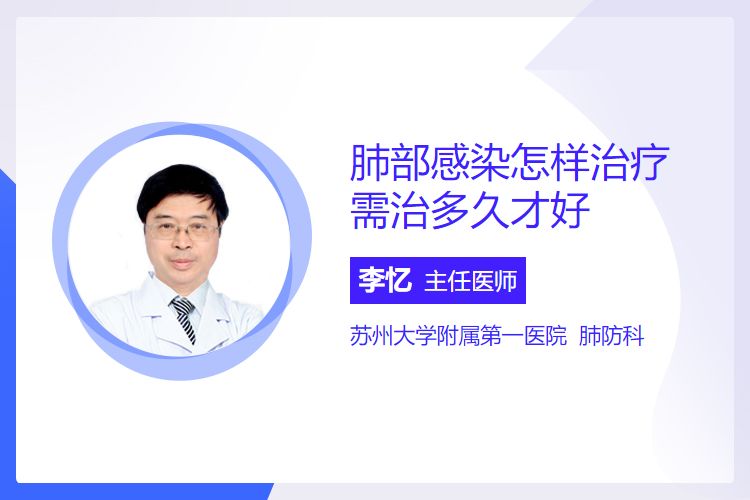 肺部感染怎样治疗
需治多久才好

李忆 主任医师

苏州大学附属第一医院 肺防科